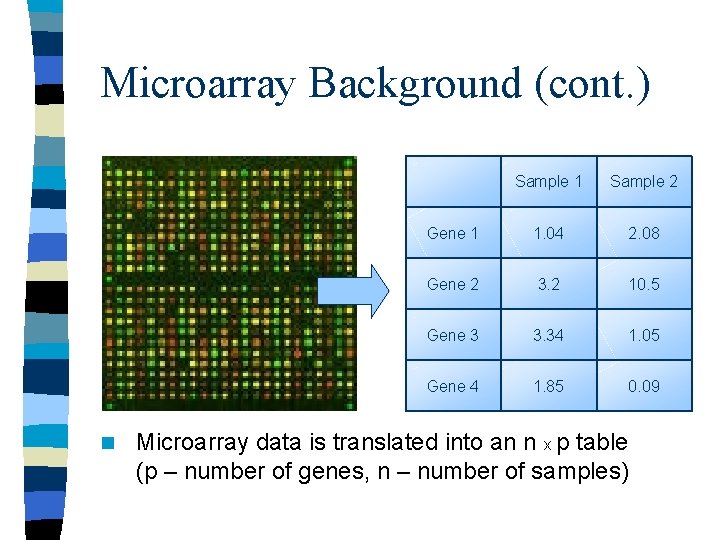 Microarray Background (cont.)

| | Sample 1 | Sample 2 |
|---|---|---|
| Gene 1 | 1.04 | 2.08 |
| Gene 2 | 3.2 | 10.5 |
| Gene 3 | 3.34 | 1.05 |
| Gene 4 | 1.85 | 0.09 |

Microarray data is translated into an n x p table (p – number of genes, n – number of samples)